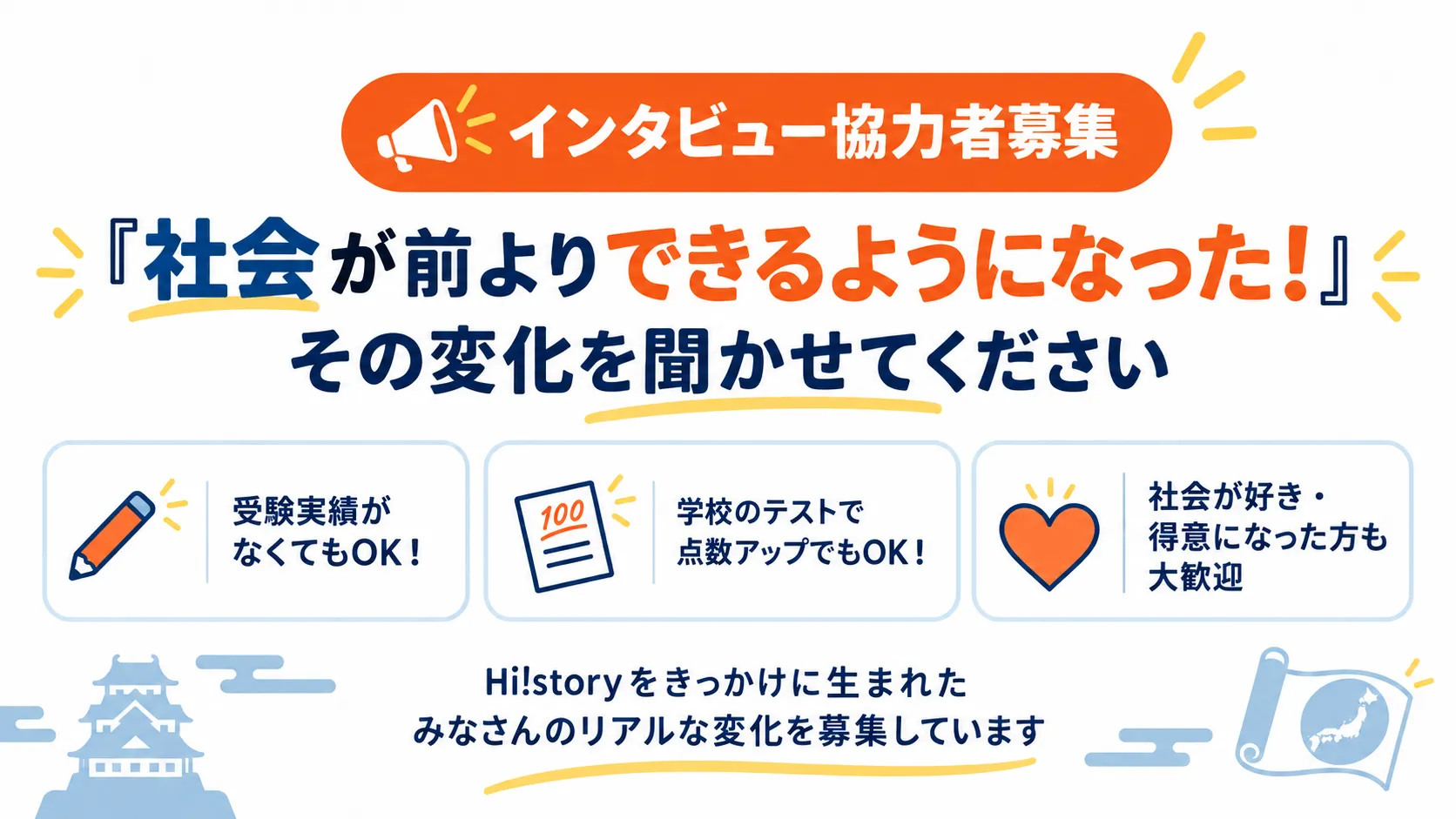 インタビュー協力者募集

『社会が前よりできるようになった！』
その変化を聞かせてください

受験実績がなくてもOK！

100

学校のテストで点数アップでもOK！

社会が好き・得意になった方も大歓迎

Hi!storyをきっかけに生まれた
みなさんのリアルな変化を募集しています